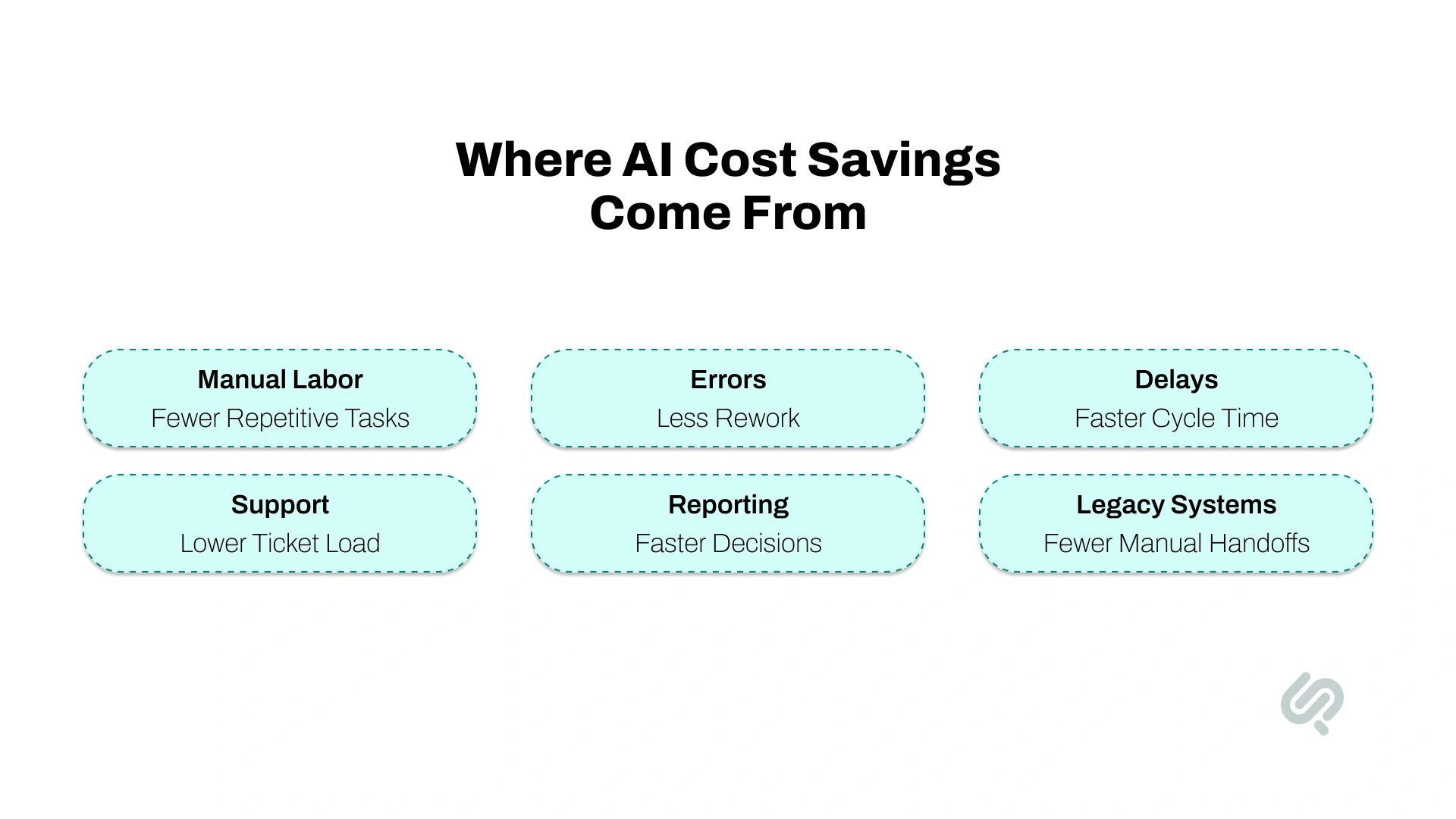 Where AI Cost Savings Come From

Manual Labor
Fewer Repetitive Tasks

Errors
Less Rework

Delays
Faster Cycle Time

Support
Lower Ticket Load

Reporting
Faster Decisions

Legacy Systems
Fewer Manual Handoffs